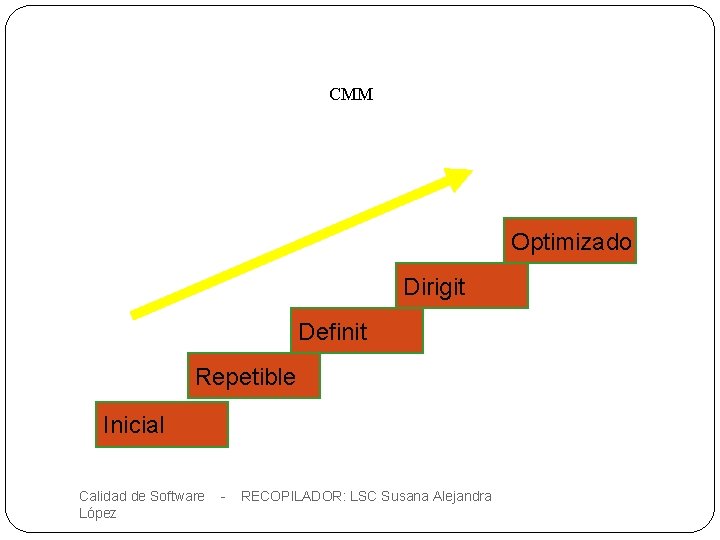 CMM

Optimizado

Dirigit

Definit

Repetible

Inicial

Calidad de Software - RECOPILADOR: LSC Susana Alejandra López